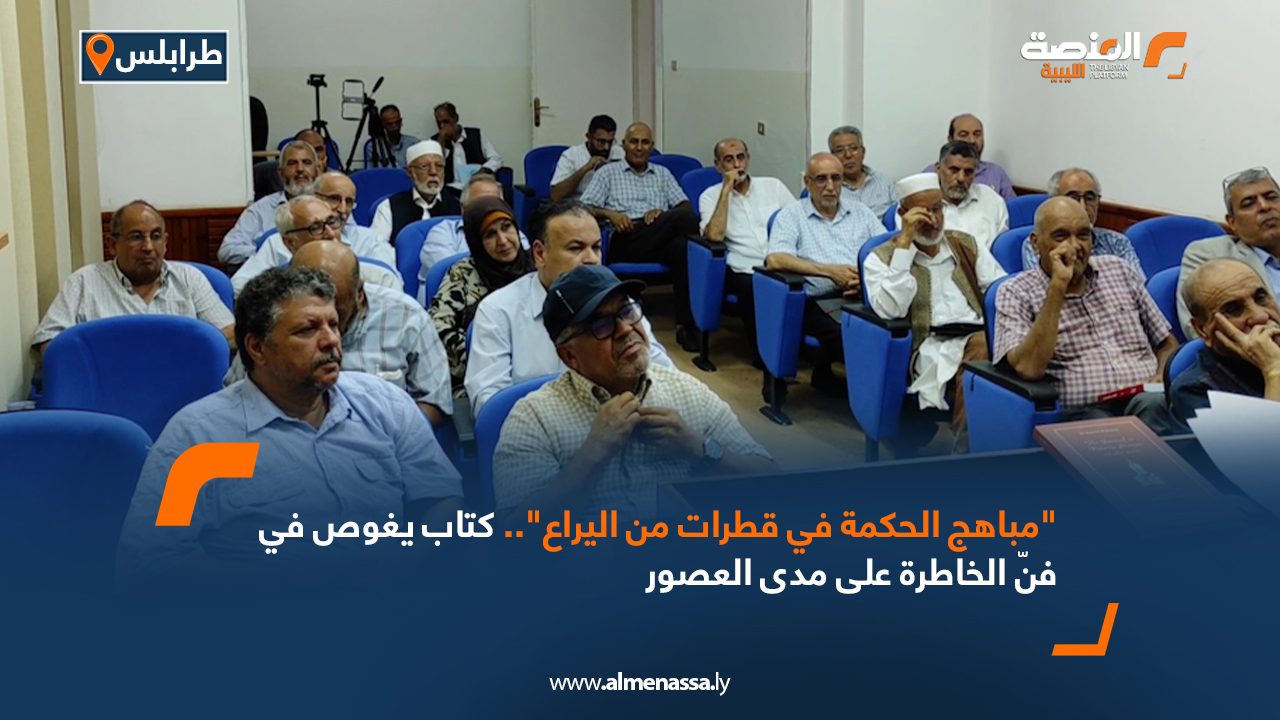 طرابلس

المنصة الليبية THE LIBYAN PLATFORM

"مباهج الحكمة في قطرات من اليراع".. كتاب يغوص في فنّ الخاطرة على مدى العصور

www.almenassa.ly